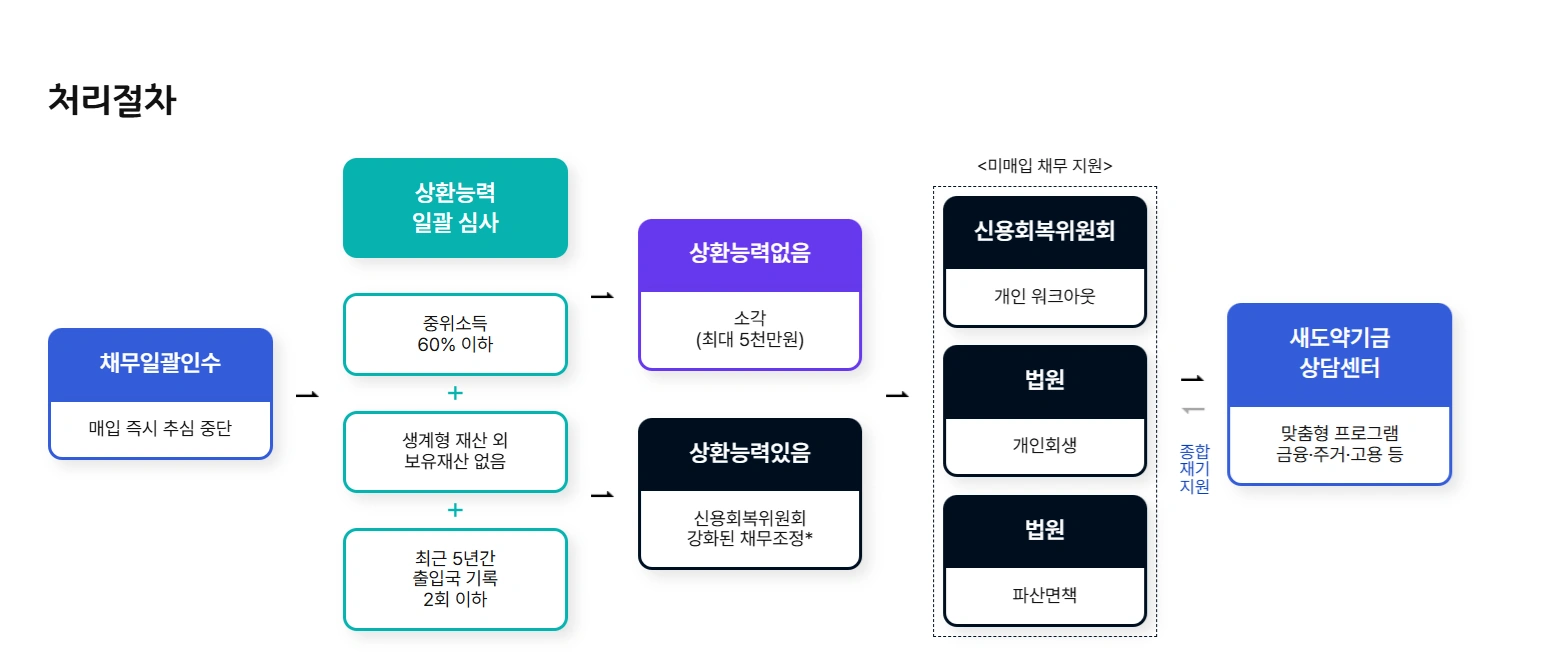 처리절차

채무일괄인수

매입 즉시 추심 중단

상환능력
일괄 심사

중위소득
60% 이하

+

생계형 재산 외
보유재산 없음

+

최근 5년간
출입국 기록
2회 이하

상환능력없음

소각
(최대 5천만원)

상환능력있음

신용회복위원회
강화된 채무조정*

<미매입 채무 지원>

신용회복위원회

개인 워크아웃

법원

개인회생

법원

파산면책

종합
재기
지원

새도약기금
상담센터

맞춤형 프로그램
금융·주거·고용 등